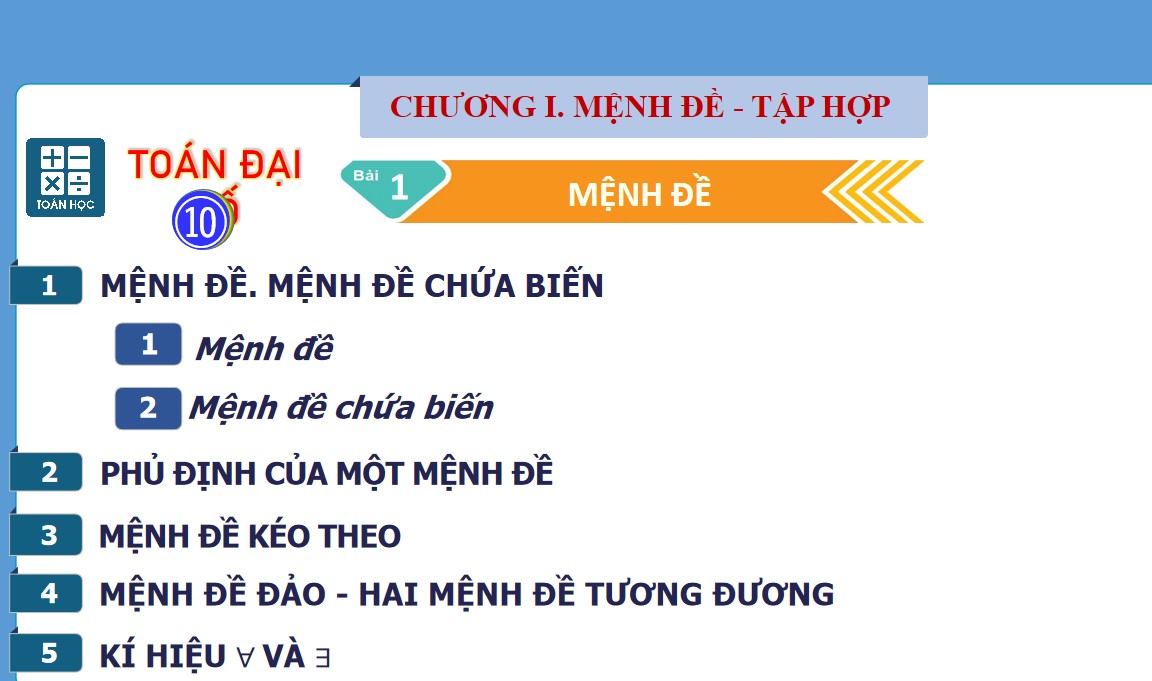 CHƯƠNG I. MỆNH ĐỀ - TẬP HỢP

TOÁN HỌC

TOÁN ĐẠI SỐ 10

Bài 1 MỆNH ĐỀ

1 MỆNH ĐỀ. MỆNH ĐỀ CHỨA BIẾN

1 Mệnh đề

2 Mệnh đề chứa biến

2 PHỦ ĐỊNH CỦA MỘT MỆNH ĐỀ

3 MỆNH ĐỀ KÉO THEO

4 MỆNH ĐỀ ĐẢO - HAI MỆNH ĐỀ TƯƠNG ĐƯƠNG

5 KÍ HIỆU $\forall$ VÀ $\exists$